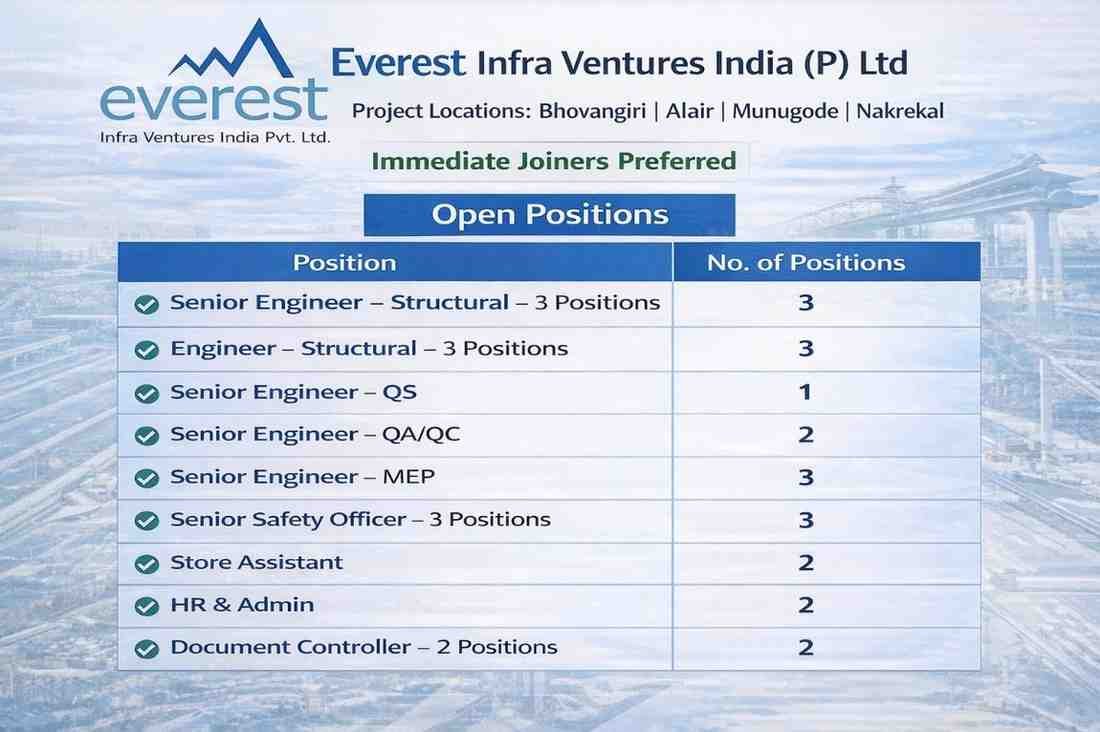 everest
Infra Ventures India Pvt. Ltd.

Everest Infra Ventures India (P) Ltd

Project Locations: Bhovangiri | Alair | Munugode | Nakrekal

Immediate Joiners Preferred

Open Positions

| Position | No. of Positions |
|---|---|
| Senior Engineer – Structural – 3 Positions | 3 |
| Engineer – Structural – 3 Positions | 3 |
| Senior Engineer – QS | 1 |
| Senior Engineer – QA/QC | 2 |
| Senior Engineer – MEP | 3 |
| Senior Safety Officer – 3 Positions | 3 |
| Store Assistant | 2 |
| HR & Admin | 2 |
| Document Controller – 2 Positions | 2 |